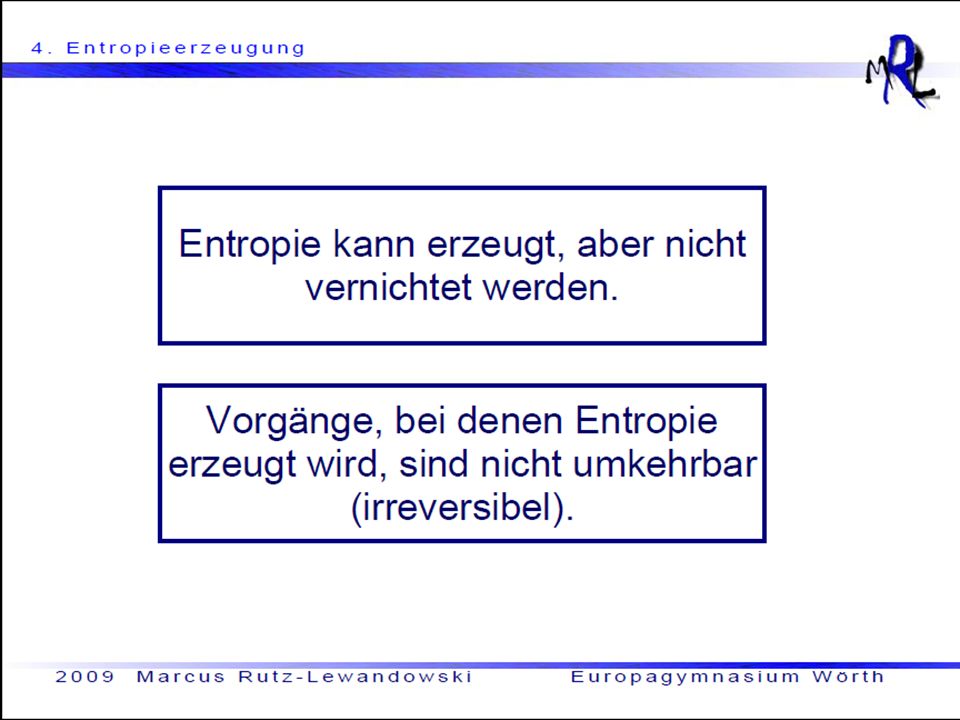 4. Entropieerzeugung

MRL

Entropie kann erzeugt, aber nicht vernichtet werden.

Vorgänge, bei denen Entropie erzeugt wird, sind nicht umkehrbar (irreversibel).

2009 Marcus Rutz-Lewandowski

Europagymnasium Wörth